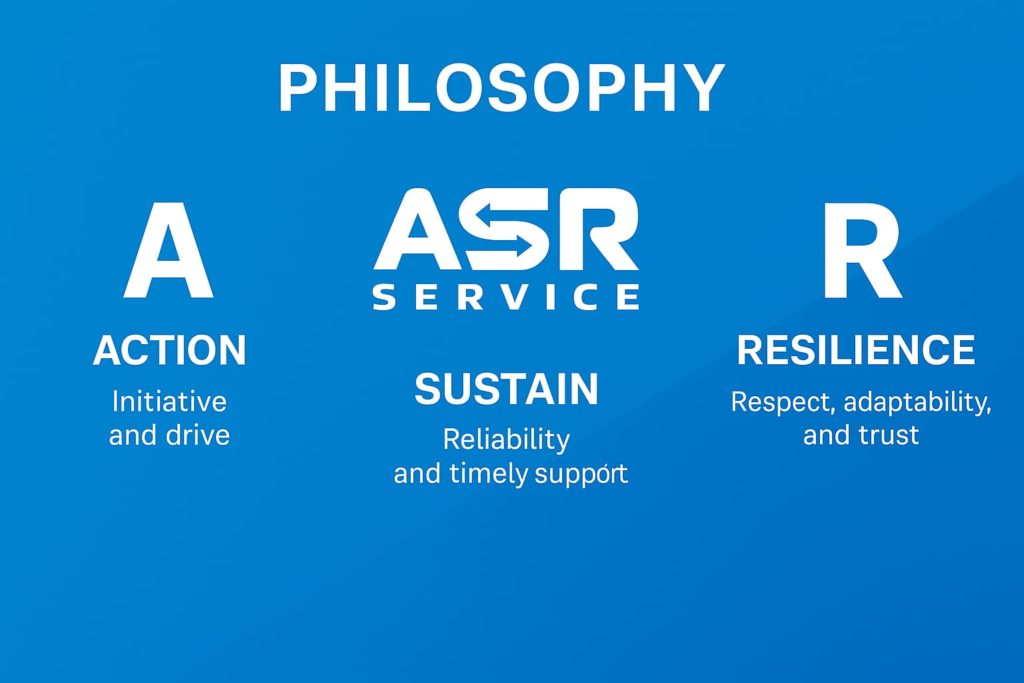 PHILOSOPHY

A

ACTION

Initiative and drive

ASR

SERVICE

SUSTAIN

Reliability and timely support

R

RESILIENCE

Respect, adaptability, and trust